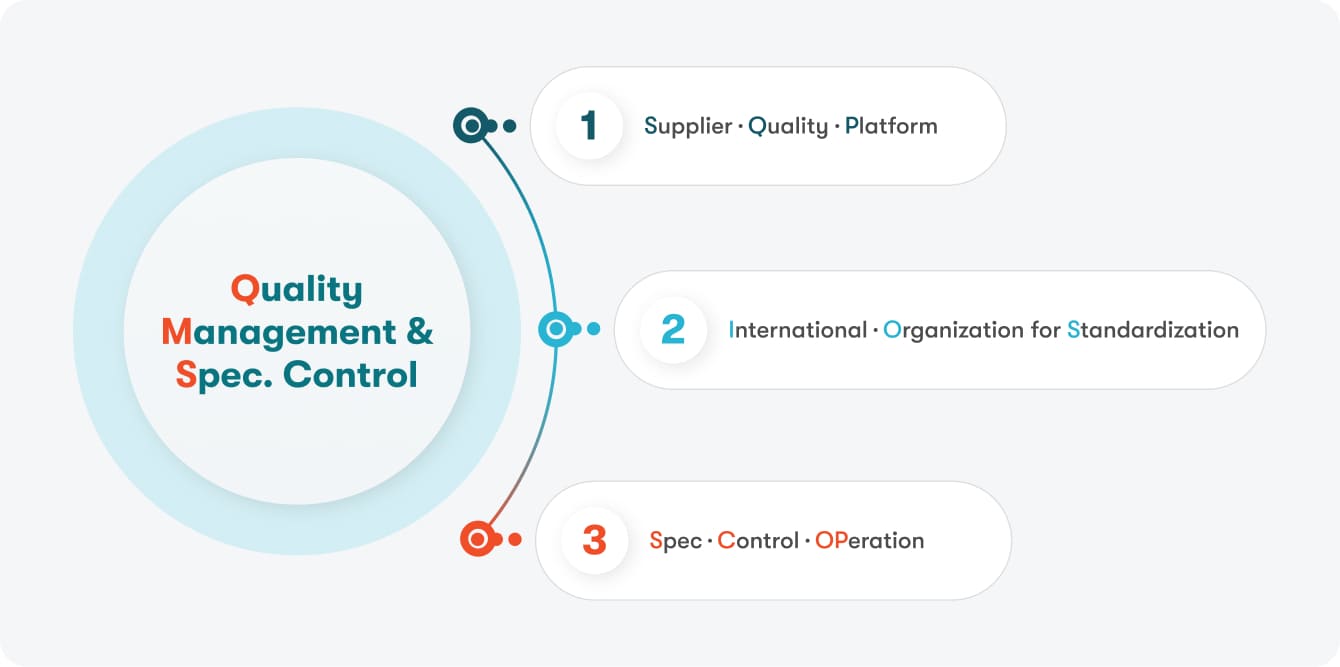 Quality Management & Spec. Control

1 Supplier · Quality · Platform

2 International · Organization for Standardization

3 Spec · Control · OPeration